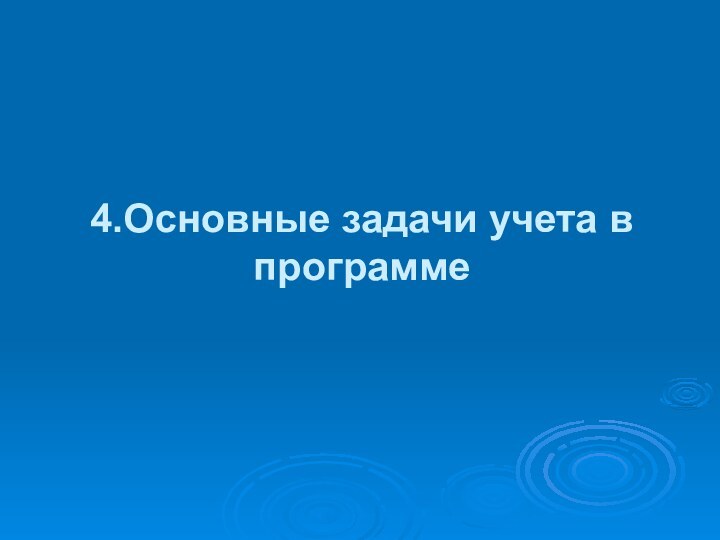 4.Основные задачи учета в программе